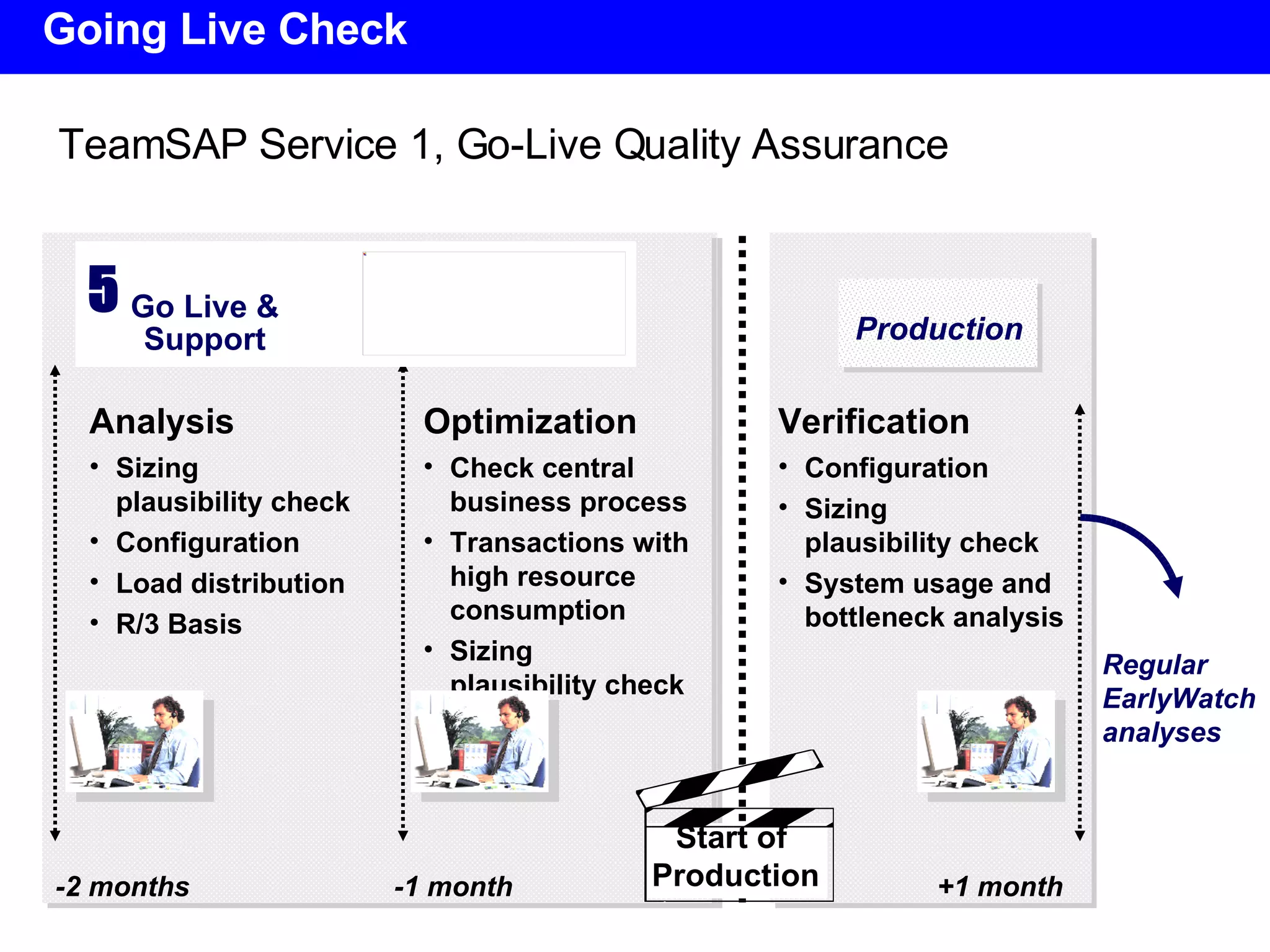 Going Live Check

TeamSAP Service 1, Go-Live Quality Assurance

5 Go Live & Support

Production

Analysis
• Sizing plausibility check
• Configuration
• Load distribution
• R/3 Basis

Optimization
• Check central business process
• Transactions with high resource consumption
• Sizing plausibility check

Verification
• Configuration
• Sizing plausibility check
• System usage and bottleneck analysis

Regular EarlyWatch analyses

Start of Production

-2 months

-1 month

+1 month